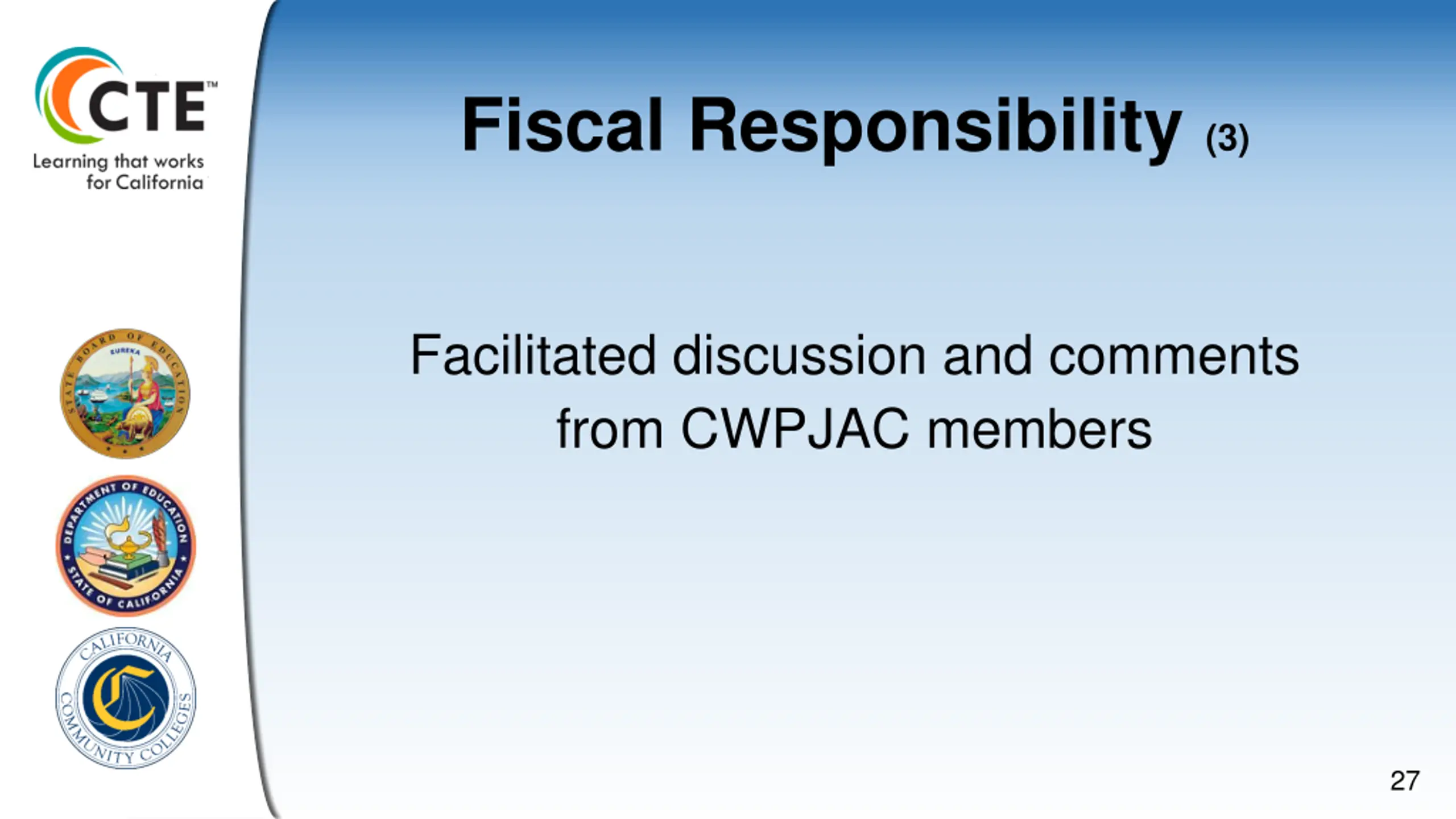 CTE™
Learning that works for California

STATE BOARD OF EDUCATION
EUREKA

DEPARTMENT OF EDUCATION
STATE OF CALIFORNIA

CALIFORNIA COMMUNITY COLLEGES

Fiscal Responsibility (3)

Facilitated discussion and comments from CWPJAC members

27